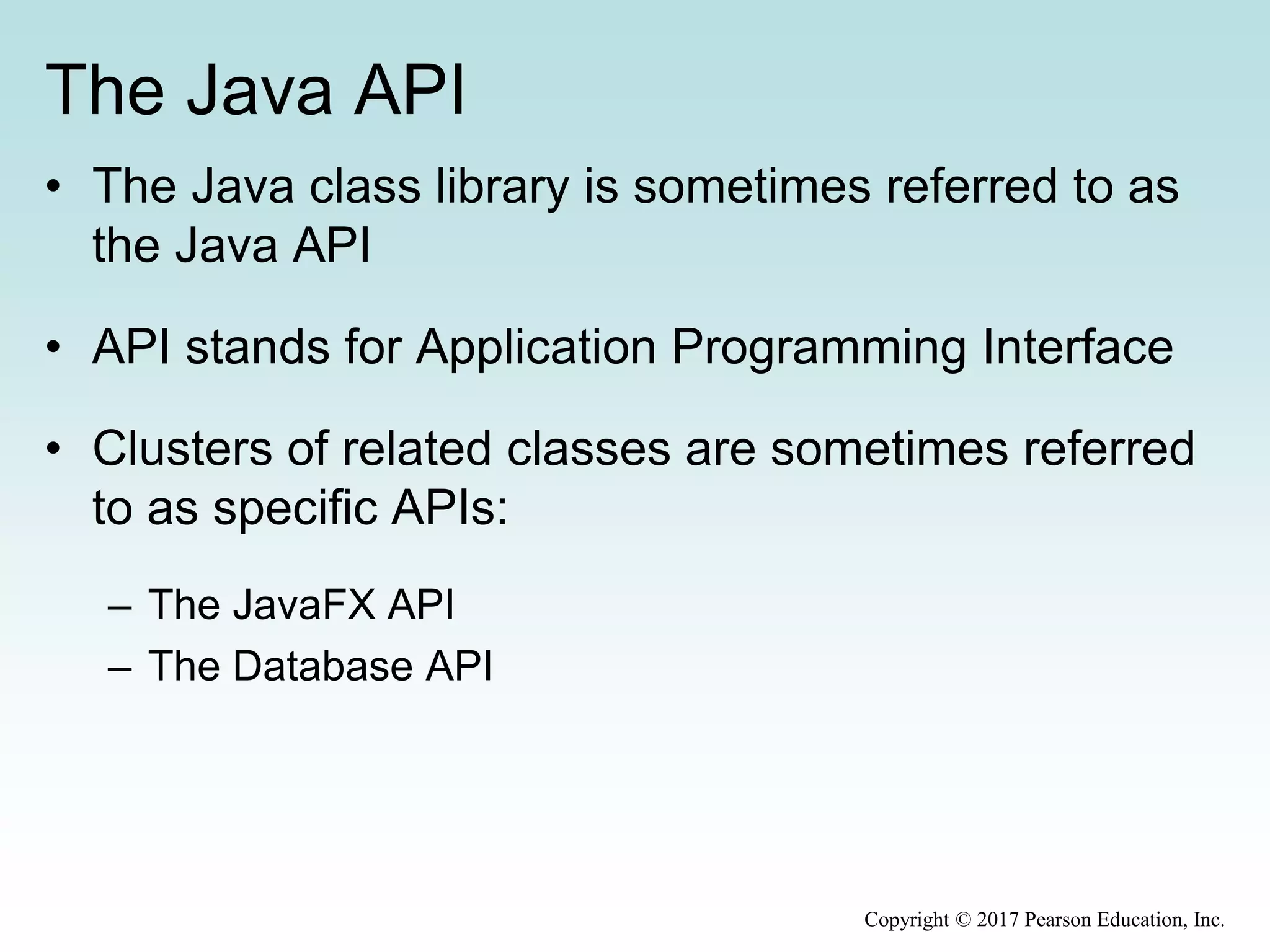 The Java API

• The Java class library is sometimes referred to as the Java API

• API stands for Application Programming Interface

• Clusters of related classes are sometimes referred to as specific APIs:

– The JavaFX API
– The Database API

Copyright © 2017 Pearson Education, Inc.